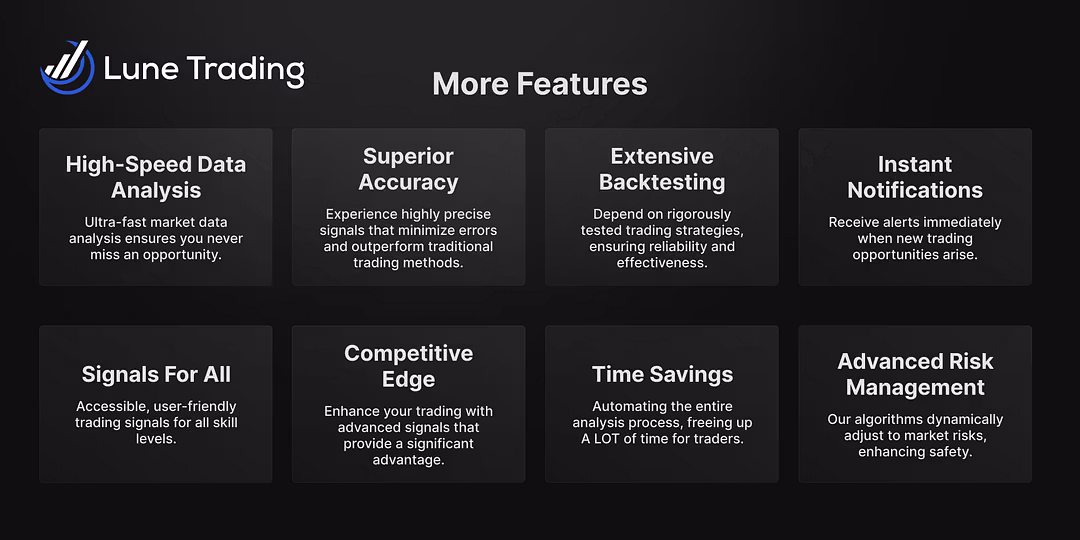 Lune Trading

More Features

High-Speed Data Analysis

Ultra-fast market data analysis ensures you never miss an opportunity.

Superior Accuracy

Experience highly precise signals that minimize errors and outperform traditional trading methods.

Extensive Backtesting

Depend on rigorously tested trading strategies, ensuring reliability and effectiveness.

Instant Notifications

Receive alerts immediately when new trading opportunities arise.

Signals For All

Accessible, user-friendly trading signals for all skill levels.

Competitive Edge

Enhance your trading with advanced signals that provide a significant advantage.

Time Savings

Automating the entire analysis process, freeing up A LOT of time for traders.

Advanced Risk Management

Our algorithms dynamically adjust to market risks, enhancing safety.